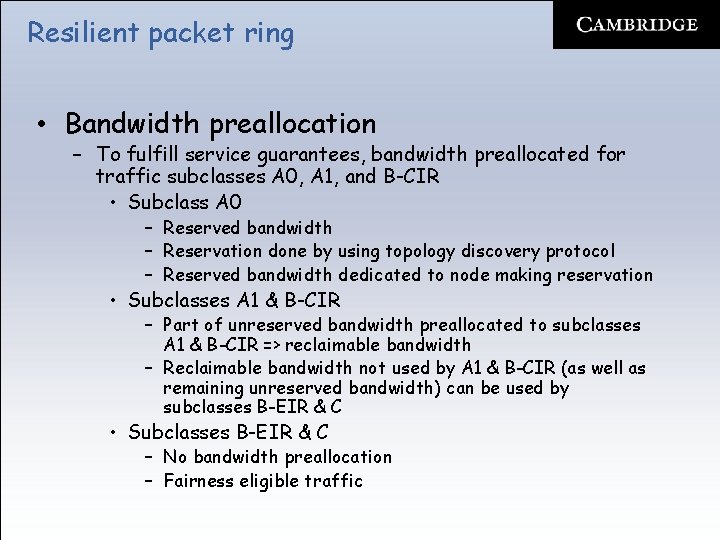 Resilient packet ring

CAMBRIDGE

• Bandwidth preallocation
– To fulfill service guarantees, bandwidth preallocated for traffic subclasses A0, A1, and B-CIR
• Subclass A0
– Reserved bandwidth
– Reservation done by using topology discovery protocol
– Reserved bandwidth dedicated to node making reservation
• Subclasses A1 & B-CIR
– Part of unreserved bandwidth preallocated to subclasses A1 & B-CIR => reclaimable bandwidth
– Reclaimable bandwidth not used by A1 & B-CIR (as well as remaining unreserved bandwidth) can be used by subclasses B-EIR & C
• Subclasses B-EIR & C
– No bandwidth preallocation
– Fairness eligible traffic